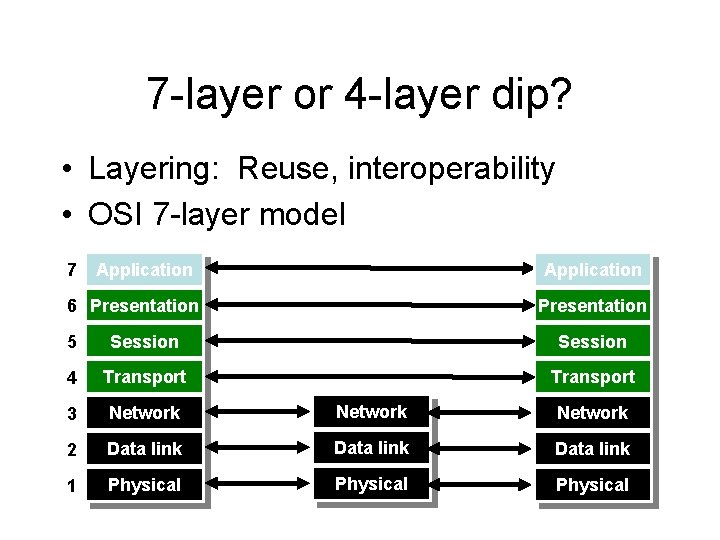 7-layer or 4-layer dip?

• Layering: Reuse, interoperability
• OSI 7-layer model

7 Application Application
6 Presentation Presentation
5 Session Session
4 Transport Transport
3 Network Network Network
2 Data link Data link Data link
1 Physical Physical Physical